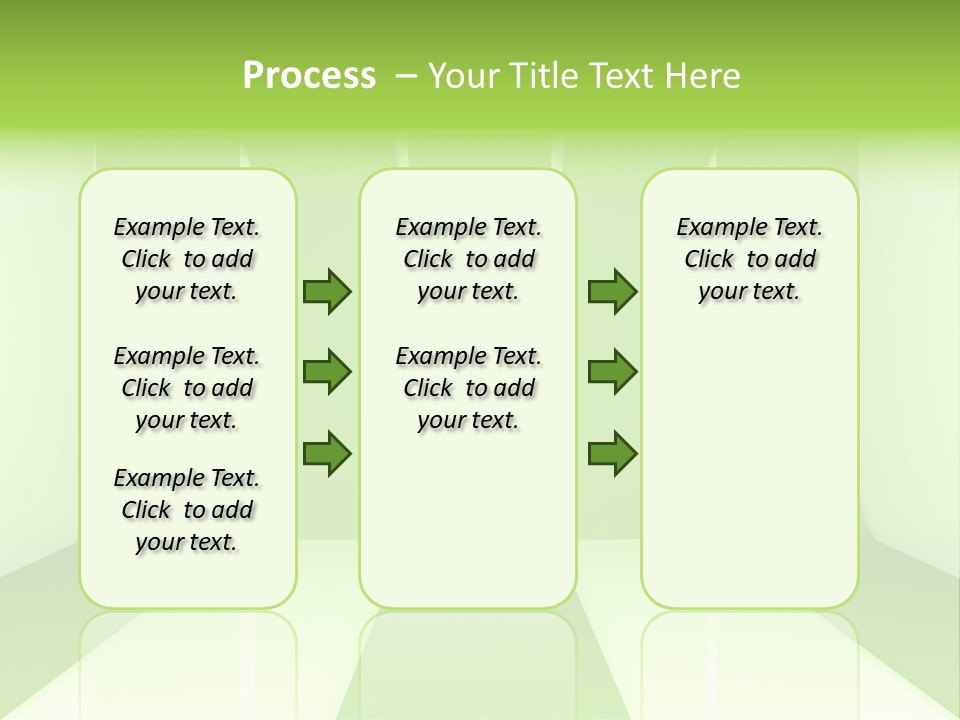 Process – Your Title Text Here

Example Text. Click to add your text.

Example Text. Click to add your text.

Example Text. Click to add your text.

Example Text. Click to add your text.

Example Text. Click to add your text.

Example Text. Click to add your text.